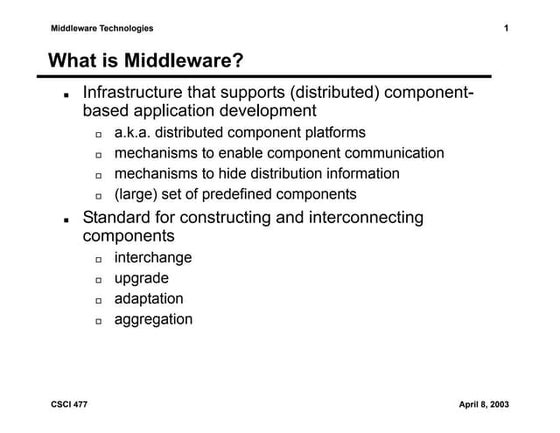 Middleware Technologies 1

What is Middleware?

- Infrastructure that supports (distributed) component-based application development
  - a.k.a. distributed component platforms
  - mechanisms to enable component communication
  - mechanisms to hide distribution information
  - (large) set of predefined components
- Standard for constructing and interconnecting components
  - interchange
  - upgrade
  - adaptation
  - aggregation

CSCI 477 April 8, 2003